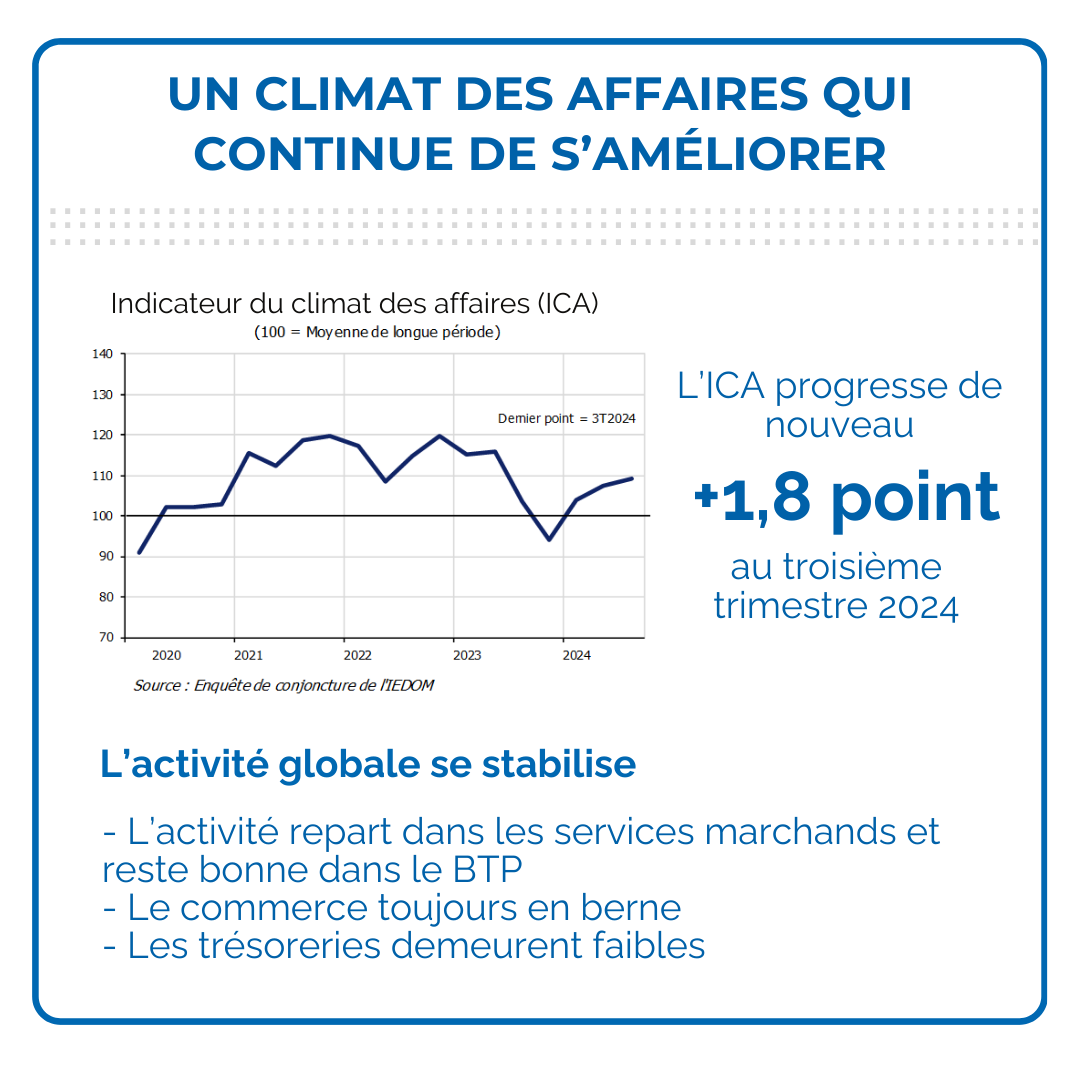 UN CLIMAT DES AFFAIRES QUI CONTINUE DE S'AMÉLIORER

Indicateur du climat des affaires (ICA)
(100 = Moyenne de longue période)

140
130
120
110
100
90
80
70

Dernier point = 3T2024

2020
2021
2022
2023
2024

Source : Enquête de conjoncture de l'IEDOM

L'ICA progresse de nouveau

+1,8 point

au troisième trimestre 2024

L'activité globale se stabilise

- L'activité repart dans les services marchands et reste bonne dans le BTP
- Le commerce toujours en berne
- Les trésoreries demeurent faibles